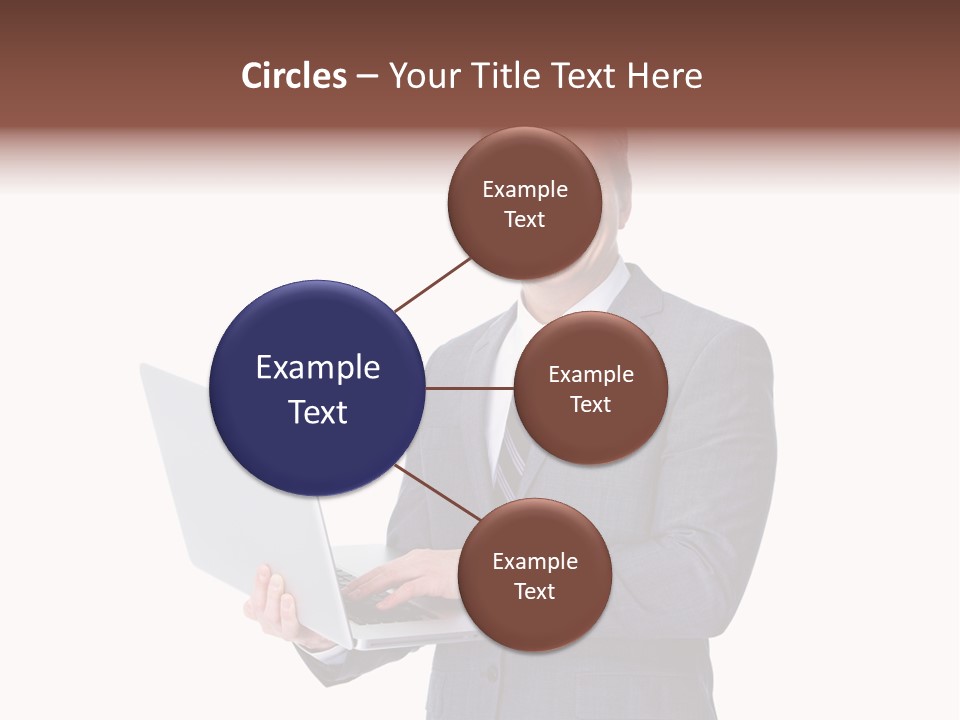 Circles – Your Title Text Here

Example Text

Example Text

Example Text

Example Text